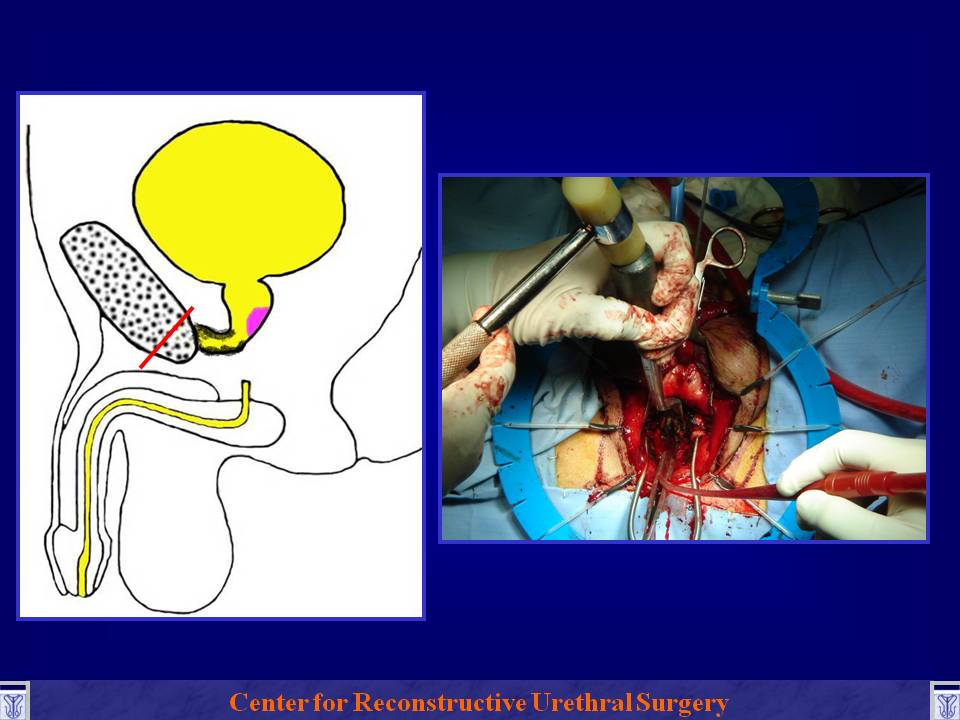 Center for Reconstructive Urethral Surgery